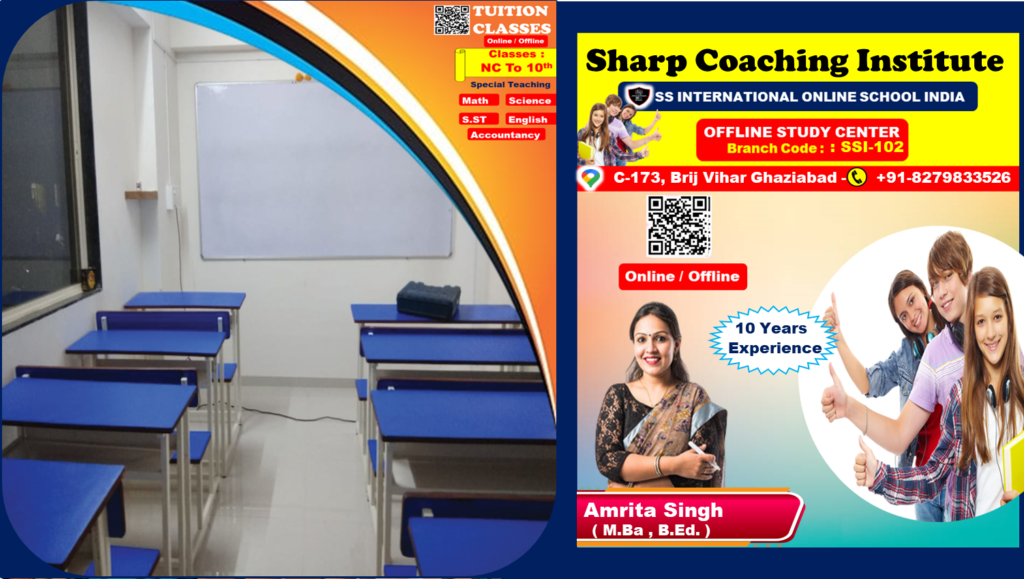 TUITION CLASSES

Online / Offline

Classes : NC To 10th

Special Teaching

Math Science

S.ST English

Accountancy

Sharp Coaching Institute

SS INTERNATIONAL ONLINE SCHOOL INDIA

OFFLINE STUDY CENTER
Branch Code : : SSI-102

C-173, Brij Vihar Ghaziabad - +91-8279833526

Online / Offline

10 Years Experience

Amrita Singh
( M.Ba , B.Ed. )